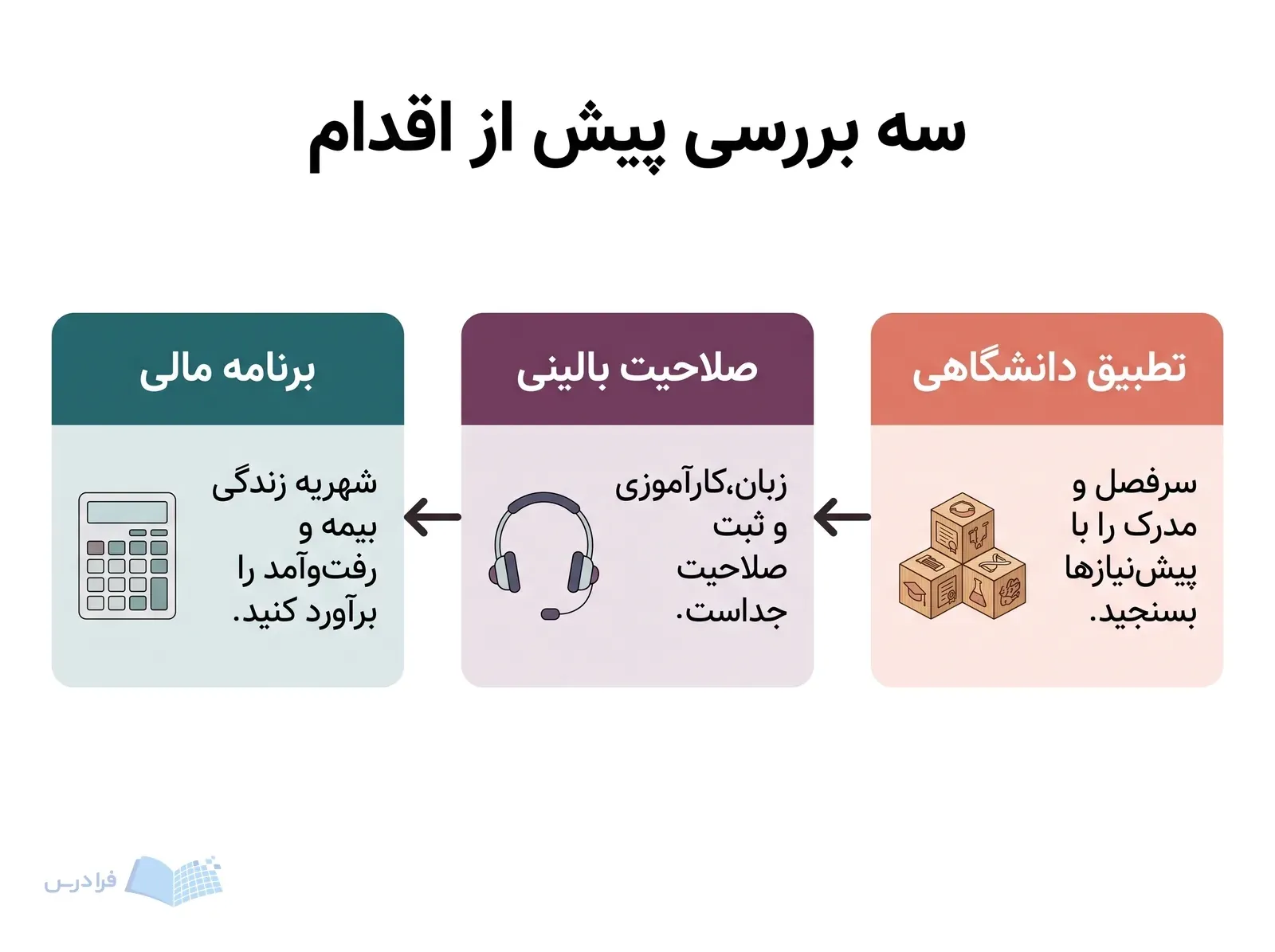 سه بررسی پیش از اقدام

تطبیق دانشگاهی

سرفصل و مدرک را با پیش‌نیازها بسنجید.

صلاحیت بالینی

زبان،کارآموزی و ثبت صلاحیت جداست.

برنامه مالی

شهریه زندگی بیمه و رفت‌وآمد را برآورد کنید.

فرادرس